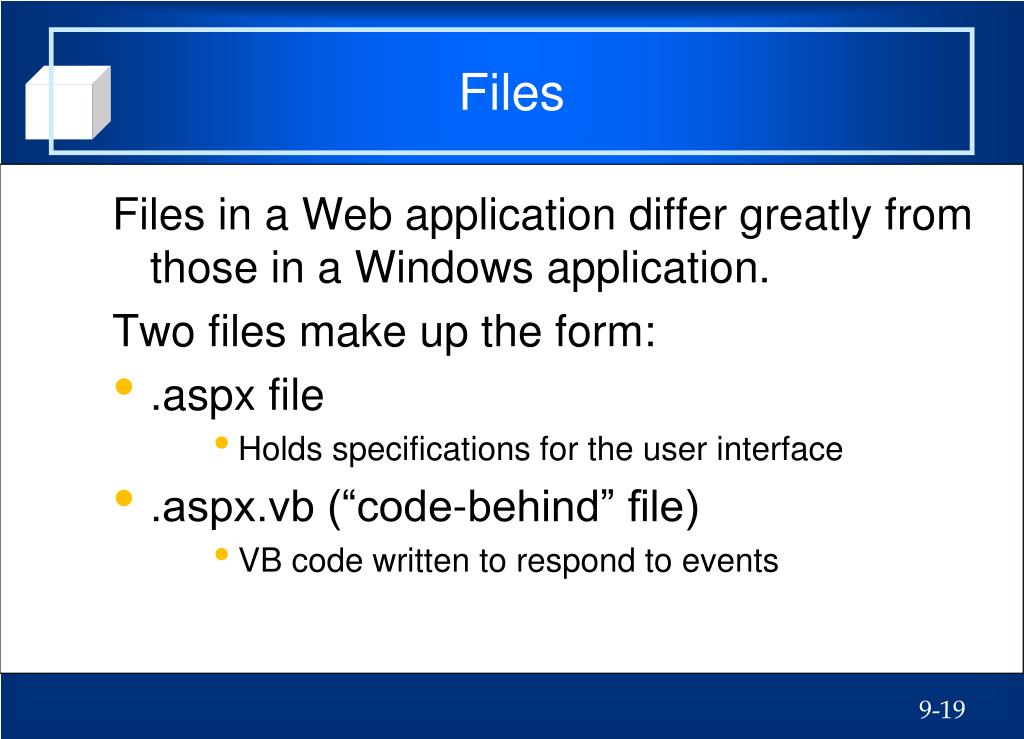 Files

Files in a Web application differ greatly from those in a Windows application.

Two files make up the form:

• .aspx file

• Holds specifications for the user interface

• .aspx.vb (“code-behind” file)

• VB code written to respond to events

9-19